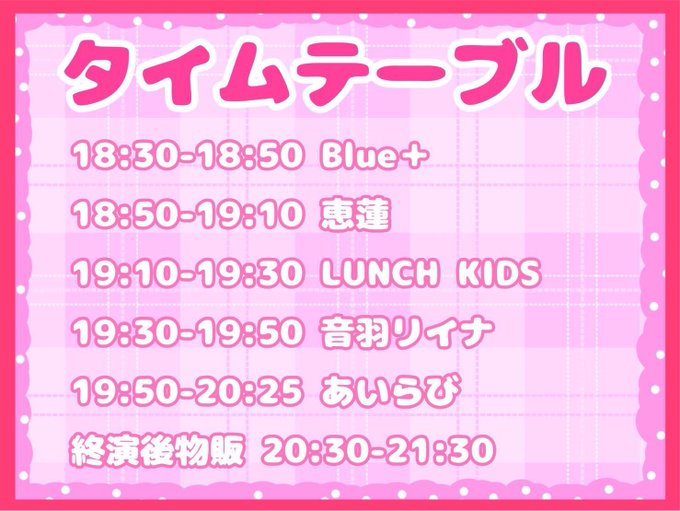 タイムテーブル

18:30-18:50 Blue+

18:50-19:10 恵蓮

19:10-19:30 LUNCH KIDS

19:30-19:50 音羽リイナ

19:50-20:25 あいらび

終演後物販 20:30-21:30